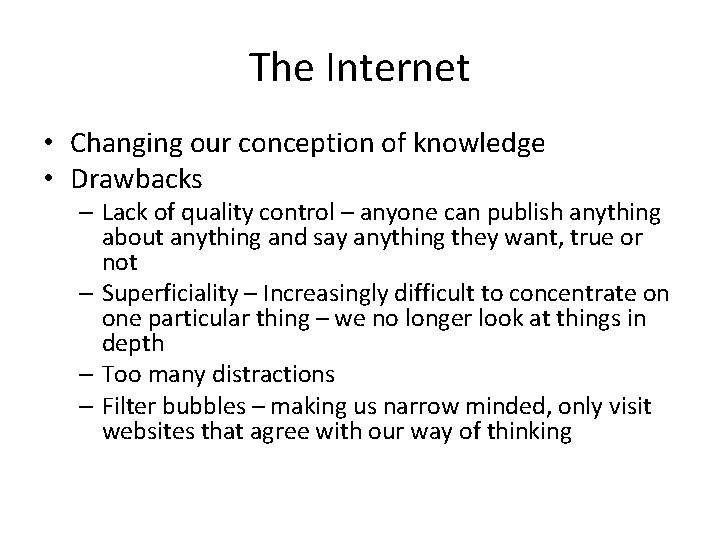 The Internet

• Changing our conception of knowledge
• Drawbacks
– Lack of quality control – anyone can publish anything about anything and say anything they want, true or not
– Superficiality – Increasingly difficult to concentrate on one particular thing – we no longer look at things in depth
– Too many distractions
– Filter bubbles – making us narrow minded, only visit websites that agree with our way of thinking